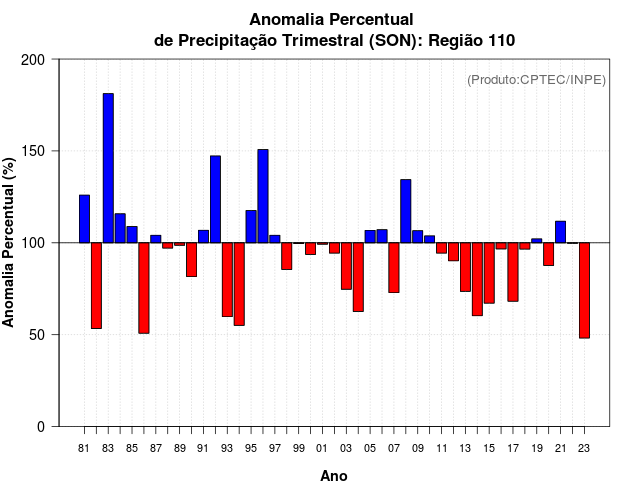 Anomalia Percentual
de Precipitação Trimestral (SON): Região 110

(Produto:CPTEC/INPE)

Anomalia Percentual (%)

200
150
100
50
0

81 83 85 87 89 91 93 95 97 99 01 03 05 07 09 11 13 15 17 19 21 23

Ano